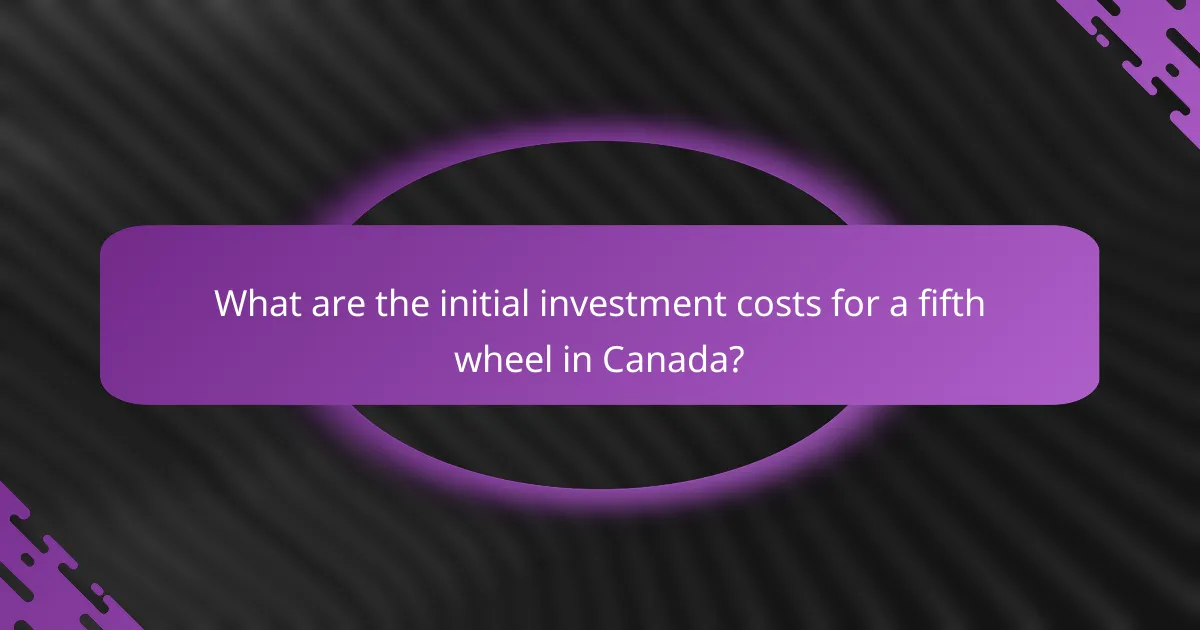 What are the initial investment costs for a fifth wheel in Canada?